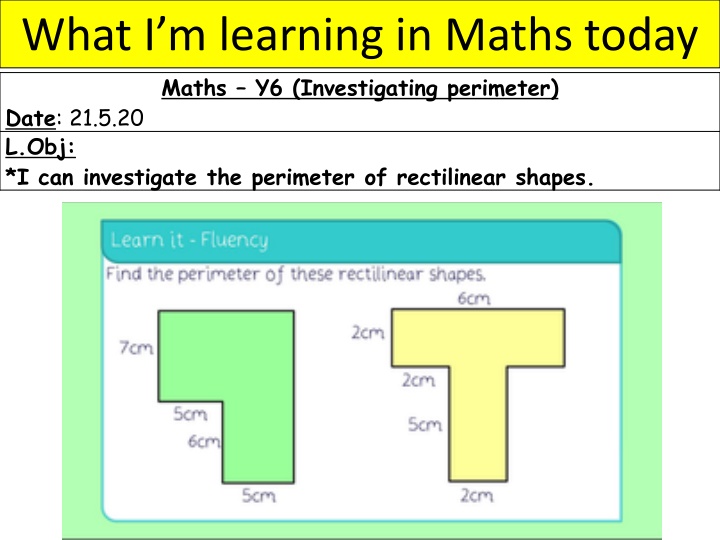 What I'm learning in Maths today

Maths – Y6 (Investigating perimeter)

Date: 21.5.20

L.Obj:

*I can investigate the perimeter of rectilinear shapes.

Learn it - Fluency

Find the perimeter of these rectilinear shapes.

7cm

5cm

6cm

5cm

6cm

2cm

2cm

5cm

2cm